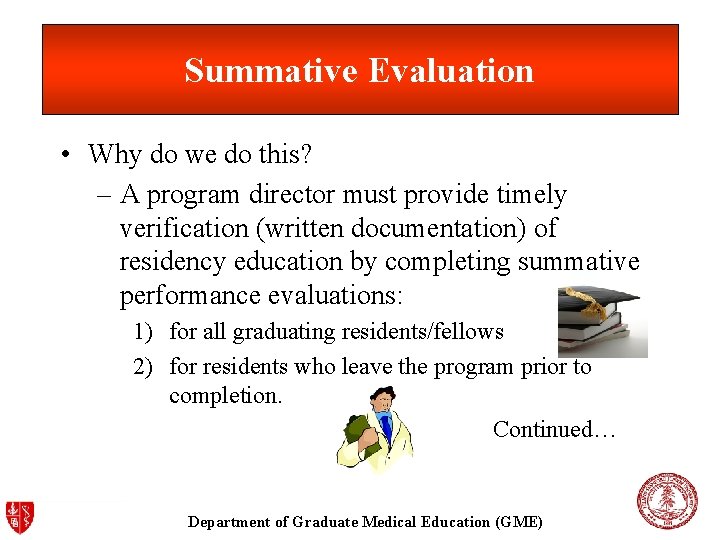 Summative Evaluation

• Why do we do this?

– A program director must provide timely verification (written documentation) of residency education by completing summative performance evaluations:

1) for all graduating residents/fellows

2) for residents who leave the program prior to completion.

Continued…

Department of Graduate Medical Education (GME)